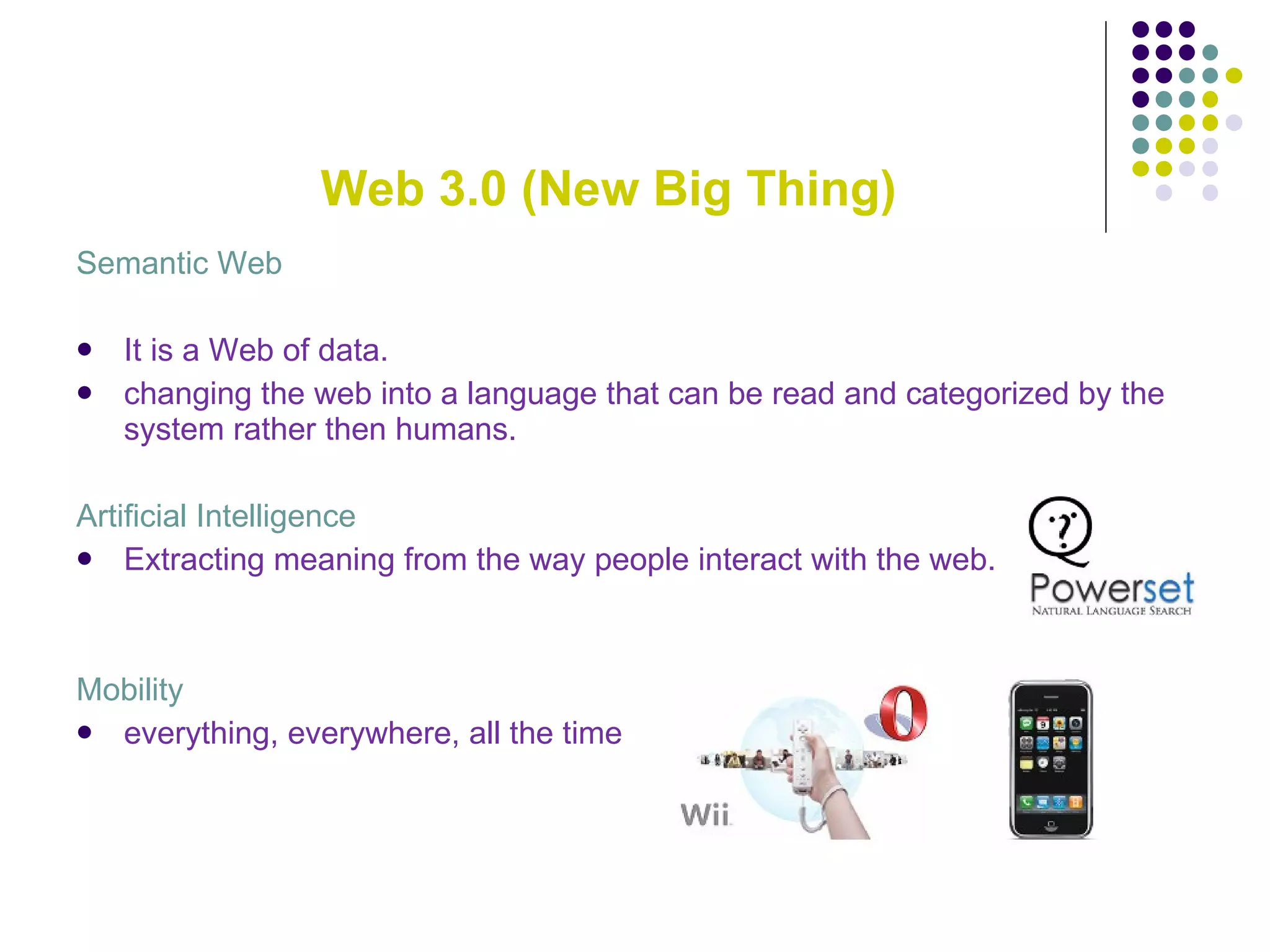 Web 3.0 (New Big Thing)

Semantic Web

- It is a Web of data.
- changing the web into a language that can be read and categorized by the system rather then humans.

Artificial Intelligence

- Extracting meaning from the way people interact with the web.

Powerset
NATURAL LANGUAGE SEARCH

Mobility

- everything, everywhere, all the time

Wii